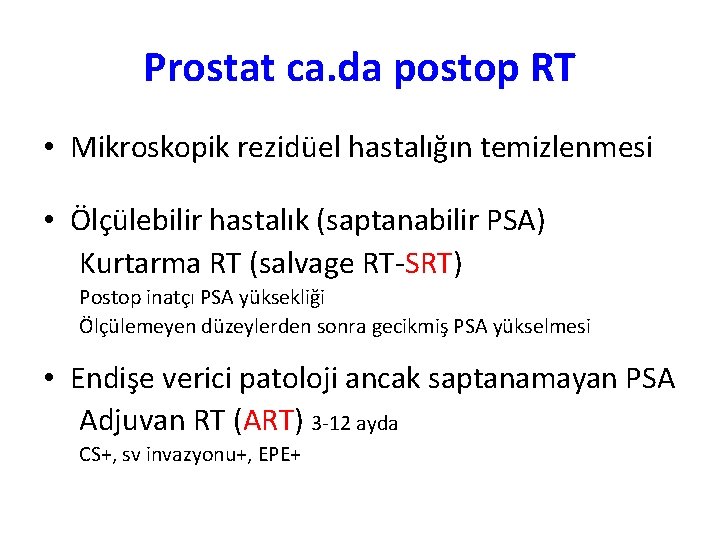 Prostat ca.da postop RT

• Mikroskopik rezidüel hastalığın temizlenmesi

• Ölçülebilir hastalık (saptanabilir PSA)

Kurtarma RT (salvage RT-SRT)

Postop inatçı PSA yüksekliği

Ölçülemeyen düzeylerden sonra gecikmiş PSA yükselmesi

• Endişe verici patoloji ancak saptanamayan PSA

Adjuvan RT (ART) 3-12 ayda

CS+, sv invazyonu+, EPE+